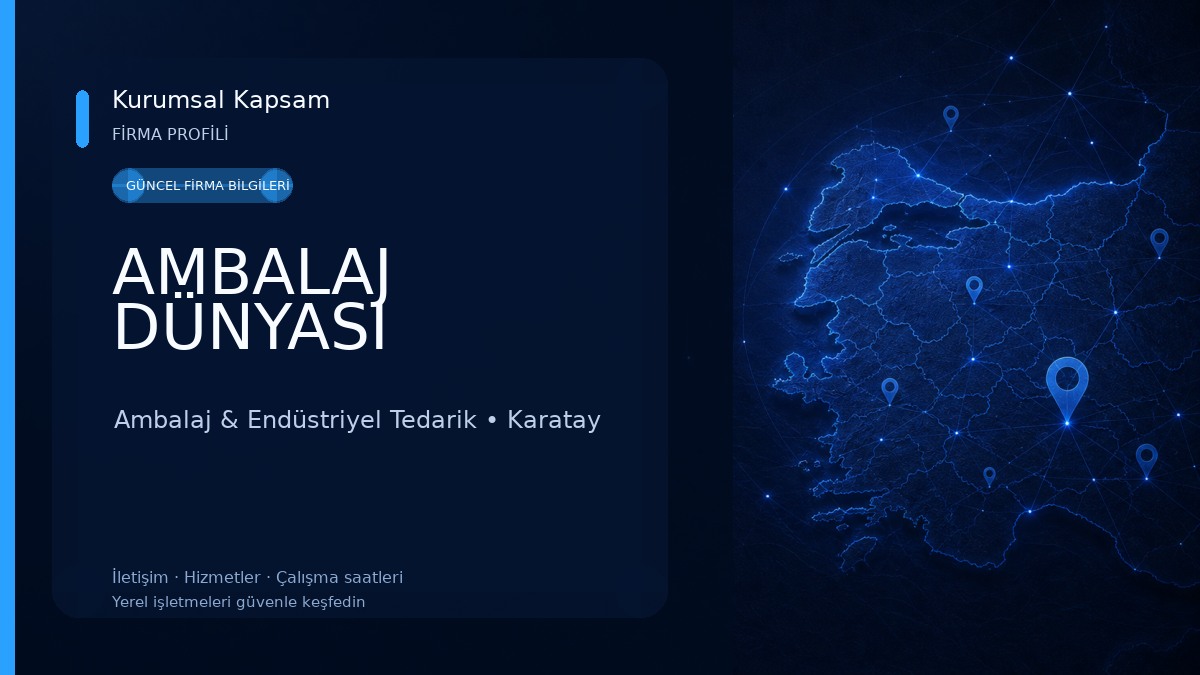 Kurumsal Kapsam
FİRMA PROFİLİ

GÜNCEL FİRMA BİLGİLERİ

AMBALAJ DÜNYASI

Ambalaj & Endüstriyel Tedarik • Karatay

İletişim · Hizmetler · Çalışma saatleri
Yerel işletmeleri güvenle keşfedin